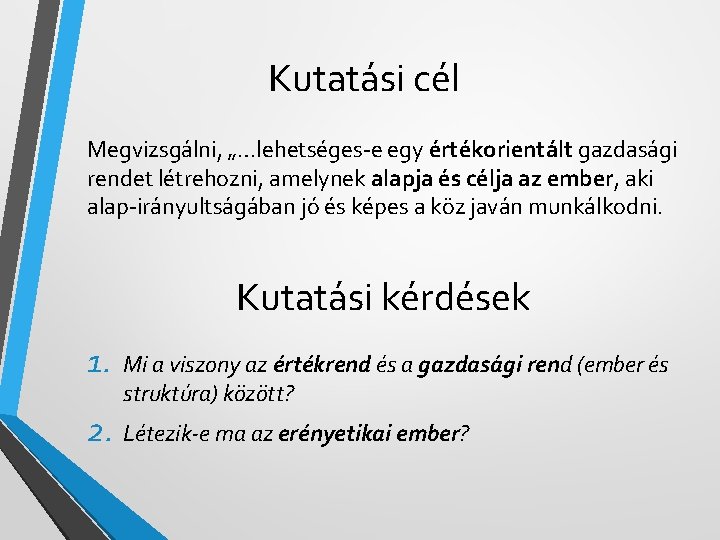 Kutatási cél

Megvizsgálni, „…lehetséges-e egy értékorientált gazdasági rendet létrehozni, amelynek alapja és célja az ember, aki alap-irányultságában jó és képes a köz javán munkálkodni.

Kutatási kérdések

1. Mi a viszony az értékrend és a gazdasági rend (ember és struktúra) között?
2. Létezik-e ma az erényetikai ember?